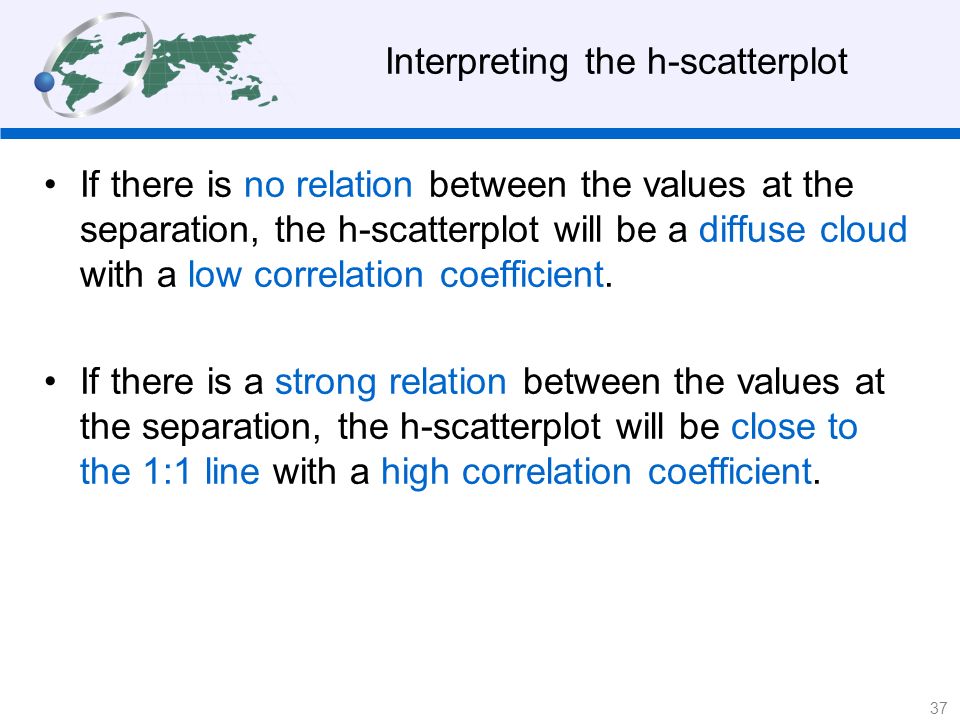 Interpreting the h-scatterplot

• If there is no relation between the values at the separation, the h-scatterplot will be a diffuse cloud with a low correlation coefficient.

• If there is a strong relation between the values at the separation, the h-scatterplot will be close to the 1:1 line with a high correlation coefficient.

37